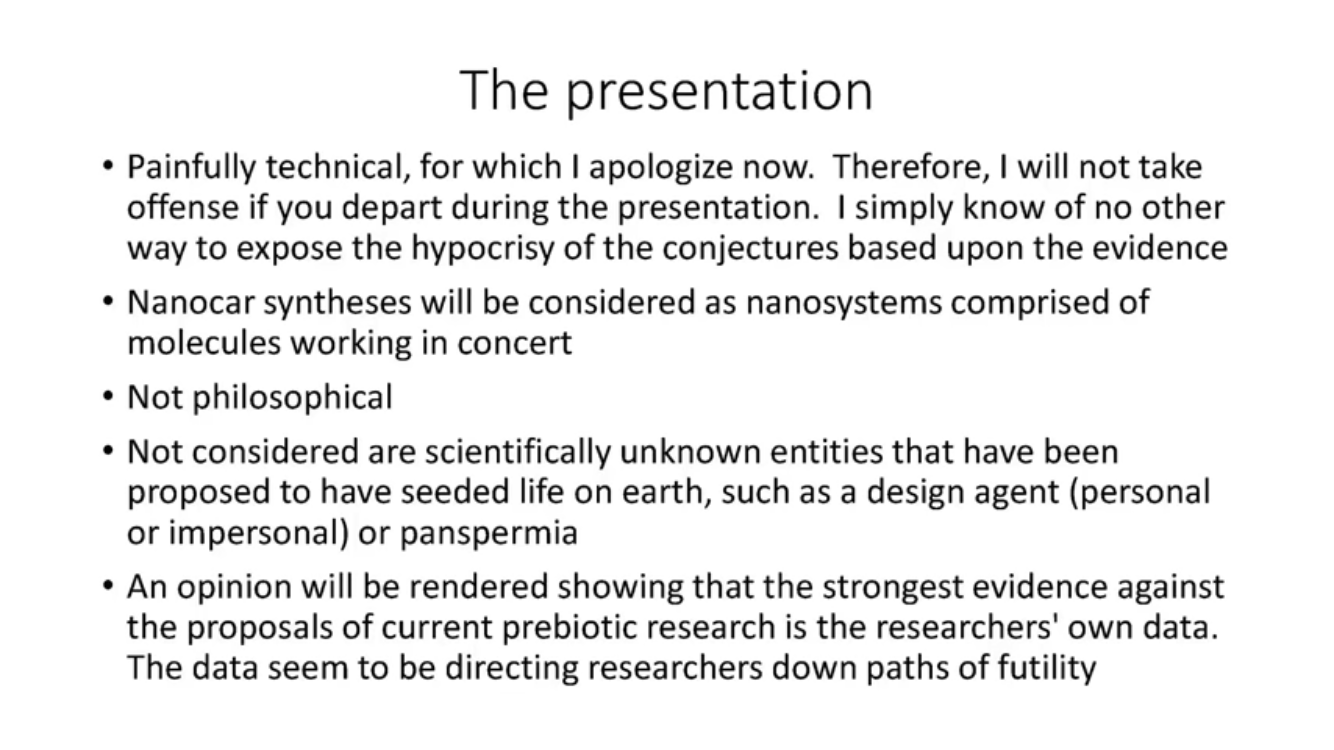 The presentation

• Painfully technical, for which I apologize now. Therefore, I will not take offense if you depart during the presentation. I simply know of no other way to expose the hypocrisy of the conjectures based upon the evidence

• Nanocar syntheses will be considered as nanosystems comprised of molecules working in concert

• Not philosophical

• Not considered are scientifically unknown entities that have been proposed to have seeded life on earth, such as a design agent (personal or impersonal) or panspermia

• An opinion will be rendered showing that the strongest evidence against the proposals of current prebiotic research is the researchers' own data. The data seem to be directing researchers down paths of futility